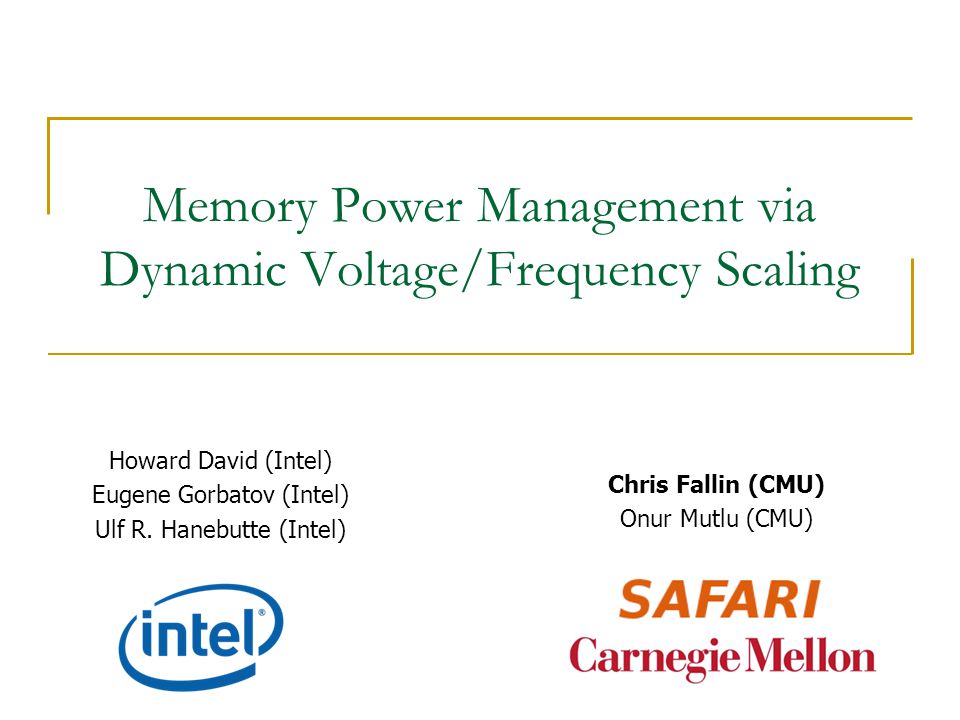 Memory Power Management via Dynamic Voltage/Frequency Scaling

Howard David (Intel)
Eugene Gorbatov (Intel)
Ulf R. Hanebutte (Intel)

intel®

Chris Fallin (CMU)
Onur Mutlu (CMU)

SAFARI

Carnegie Mellon